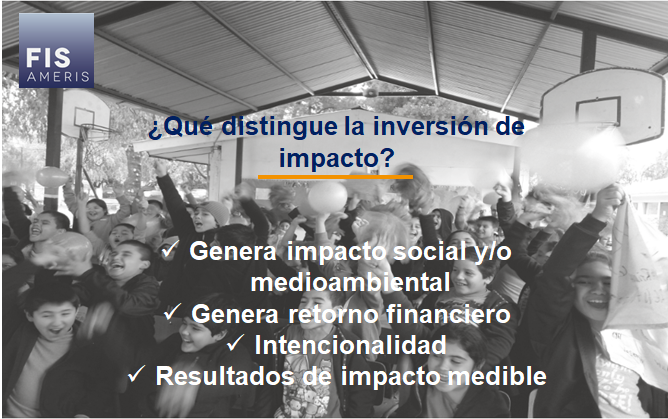 FIS
AMERIS

¿Qué distingue la inversión de impacto?

✓ Genera impacto social y/o medioambiental
✓ Genera retorno financiero
✓ Intencionalidad
✓ Resultados de impacto medible